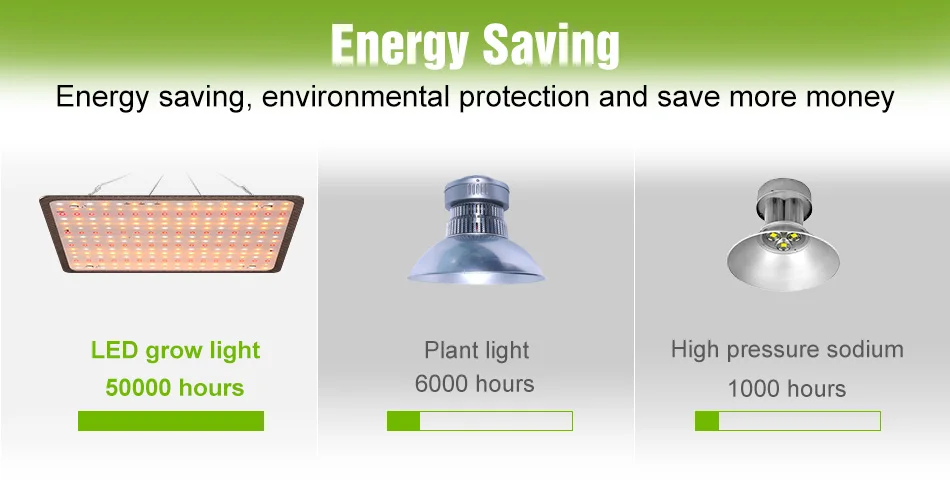 Energy Saving

Energy saving, environmental protection and save more money

LED grow light
50000 hours

Plant light
6000 hours

High pressure sodium
1000 hours